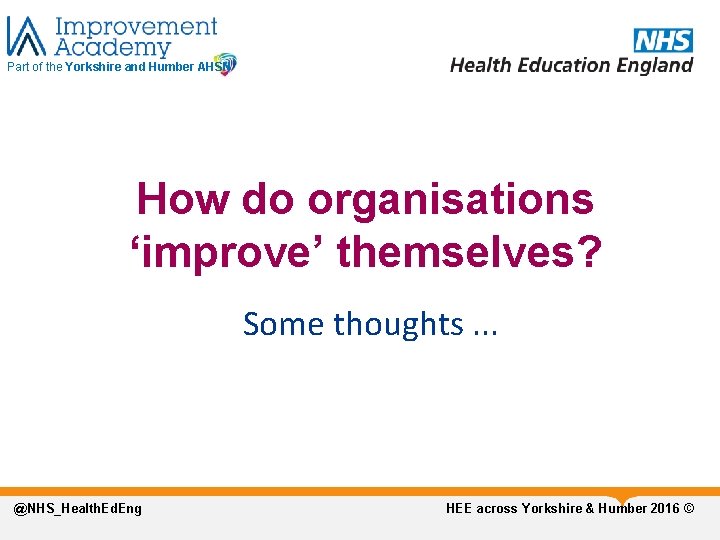 Improvement Academy
Part of the Yorkshire and Humber AHSN

NHS
Health Education England

How do organisations ‘improve’ themselves?

Some thoughts ...

@NHS_HealthEdEng

HEE across Yorkshire & Humber 2016 ©